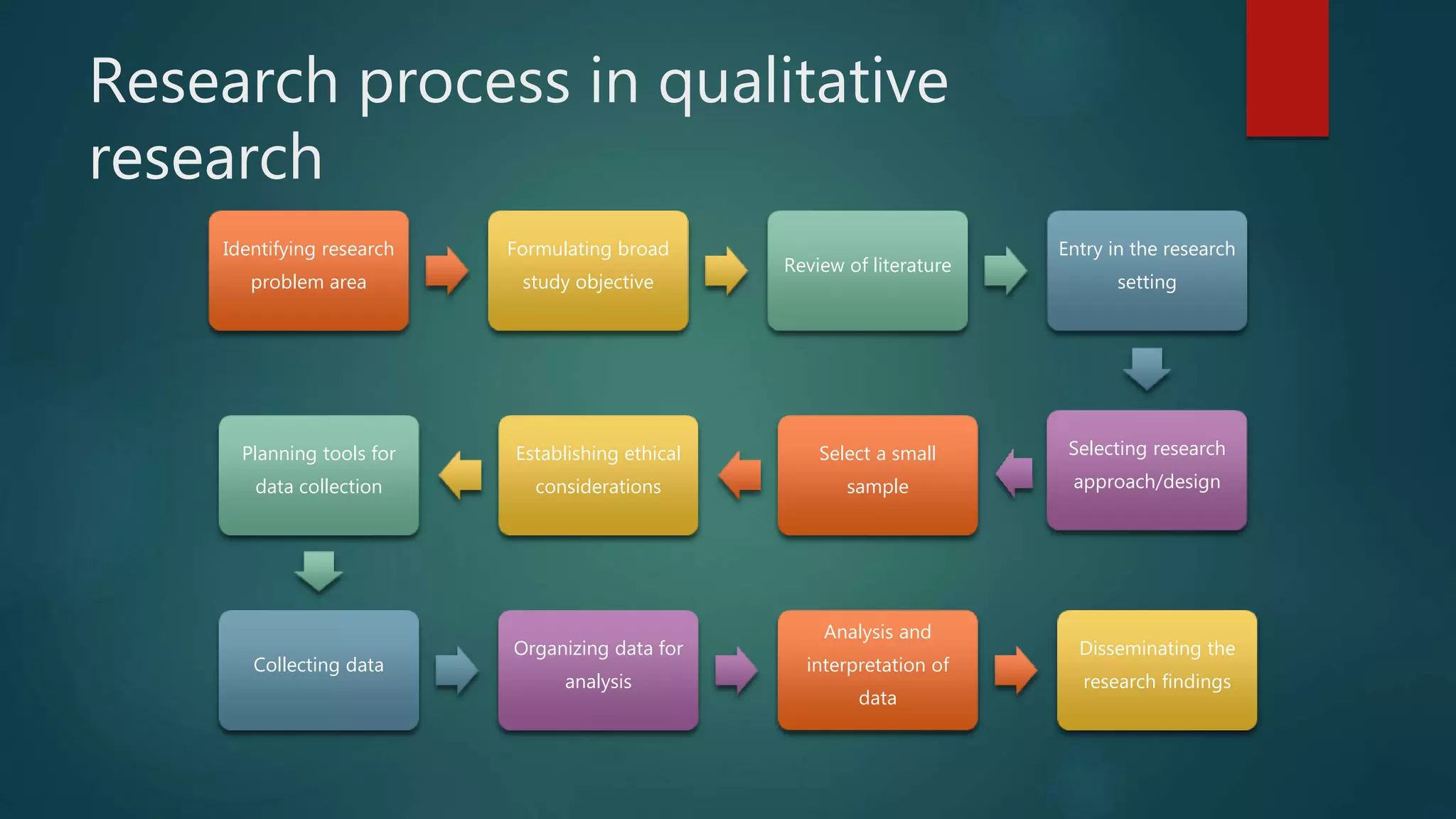 Research process in qualitative research

Identifying research problem area

Formulating broad study objective

Review of literature

Entry in the research setting

Selecting research approach/design

Select a small sample

Establishing ethical considerations

Planning tools for data collection

Collecting data

Organizing data for analysis

Analysis and interpretation of data

Disseminating the research findings